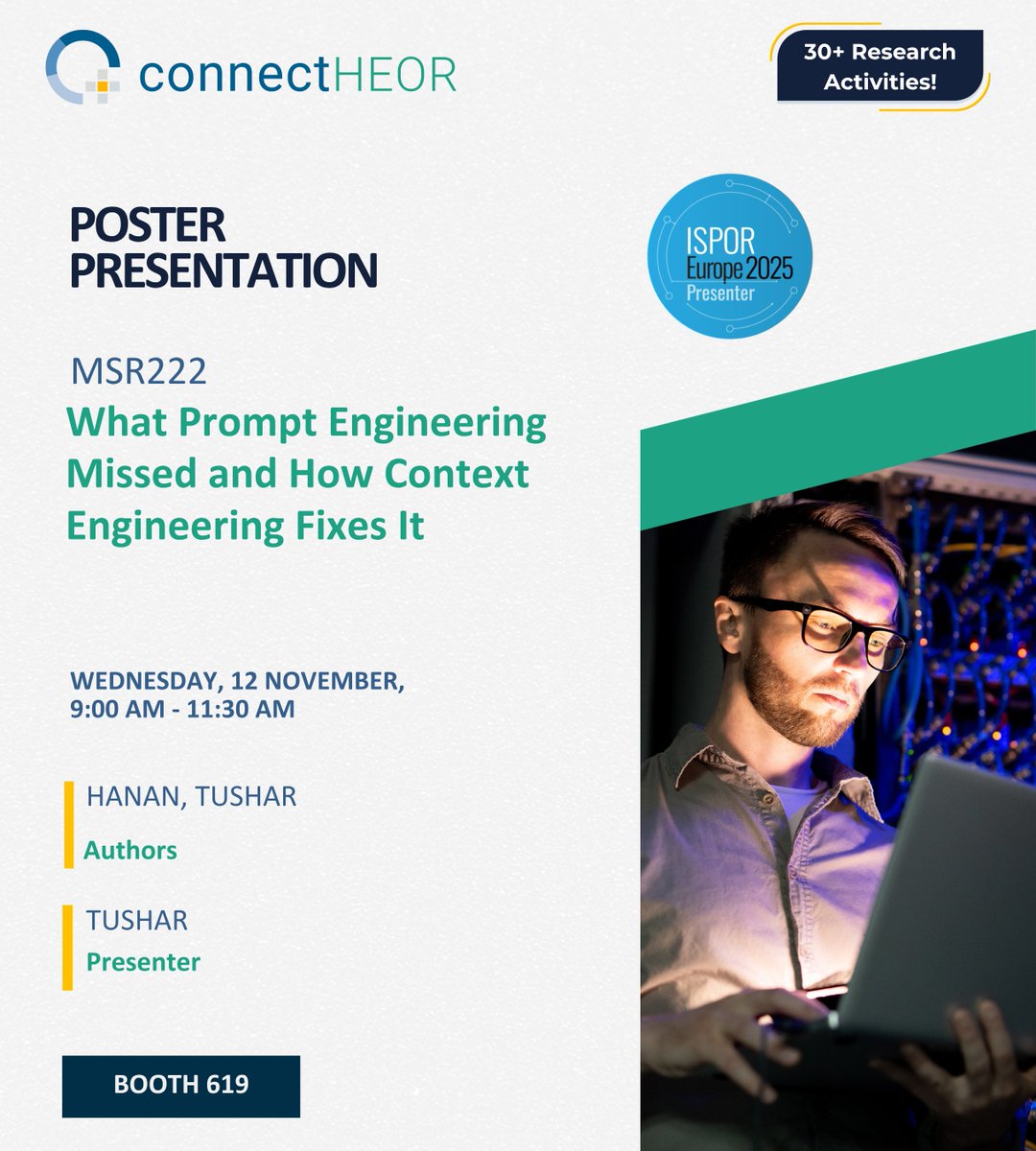 connectHEOR

30+ Research Activities!

POSTER PRESENTATION

ISPOR Europe 2025 Presenter

MSR222

What Prompt Engineering Missed and How Context Engineering Fixes It

WEDNESDAY, 12 NOVEMBER, 9:00 AM - 11:30 AM

HANAN, TUSHAR

Authors

TUSHAR

Presenter

BOOTH 619